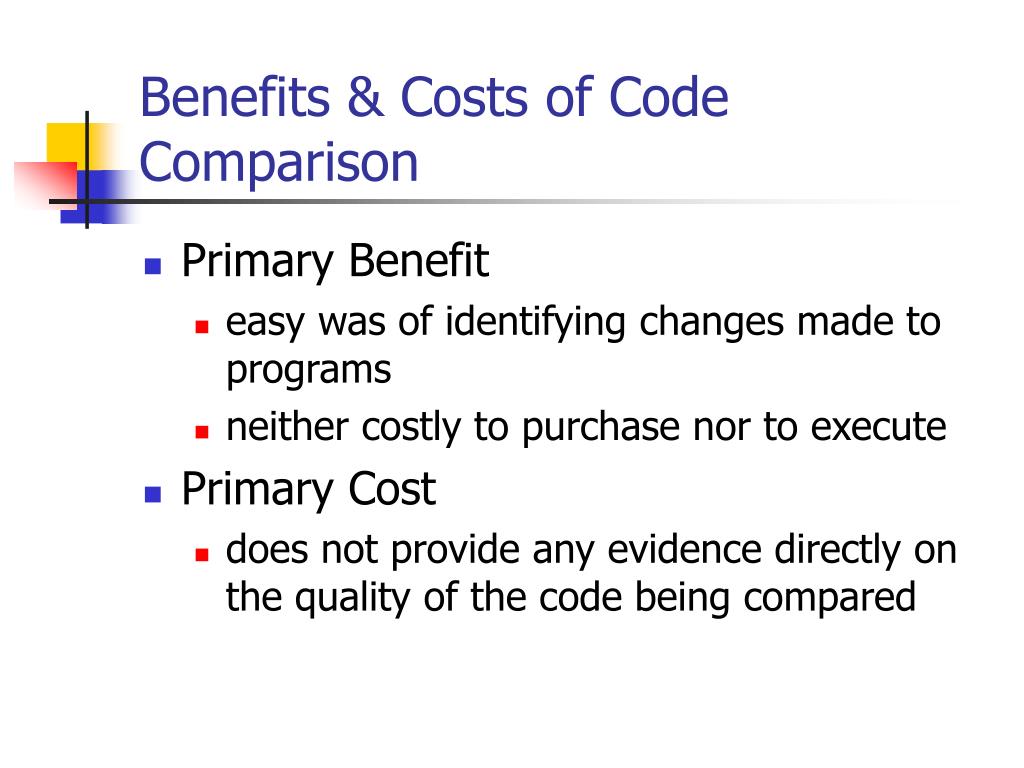 Benefits & Costs of Code Comparison

- Primary Benefit
  - easy was of identifying changes made to programs
  - neither costly to purchase nor to execute
- Primary Cost
  - does not provide any evidence directly on the quality of the code being compared